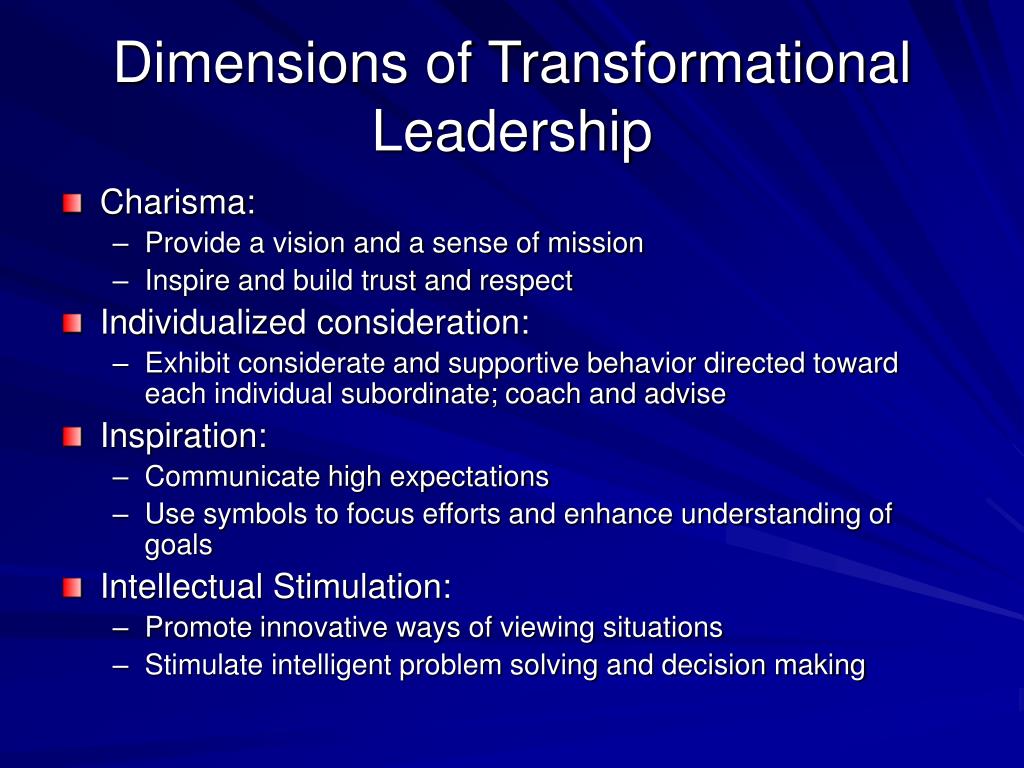 Dimensions of Transformational Leadership

Charisma:
– Provide a vision and a sense of mission
– Inspire and build trust and respect

Individualized consideration:
– Exhibit considerate and supportive behavior directed toward each individual subordinate; coach and advise

Inspiration:
– Communicate high expectations
– Use symbols to focus efforts and enhance understanding of goals

Intellectual Stimulation:
– Promote innovative ways of viewing situations
– Stimulate intelligent problem solving and decision making